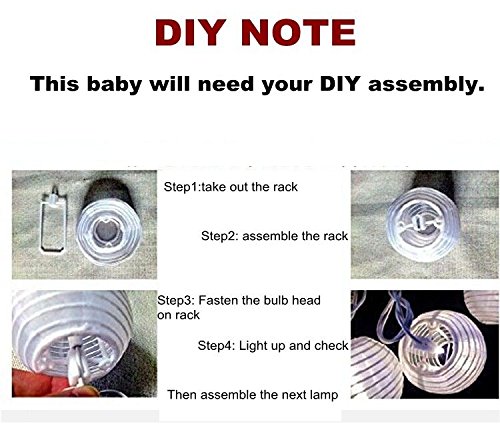 DIY NOTE

This baby will need your DIY assembly.

Step1:take out the rack

Step2: assemble the rack

Step3: Fasten the bulb head on rack

Step4: Light up and check

Then assemble the next lamp